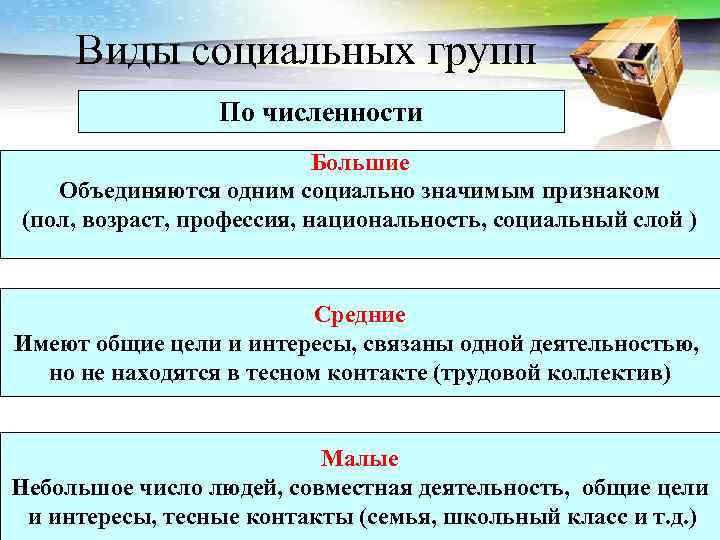 Виды социальных групп

По численности

Большие
Объединяются одним социально значимым признаком (пол, возраст, профессия, национальность, социальный слой )

Средние
Имеют общие цели и интересы, связаны одной деятельностью, но не находятся в тесном контакте (трудовой коллектив)

Малые
Небольшое число людей, совместная деятельность, общие цели и интересы, тесные контакты (семья, школьный класс и т.д.)